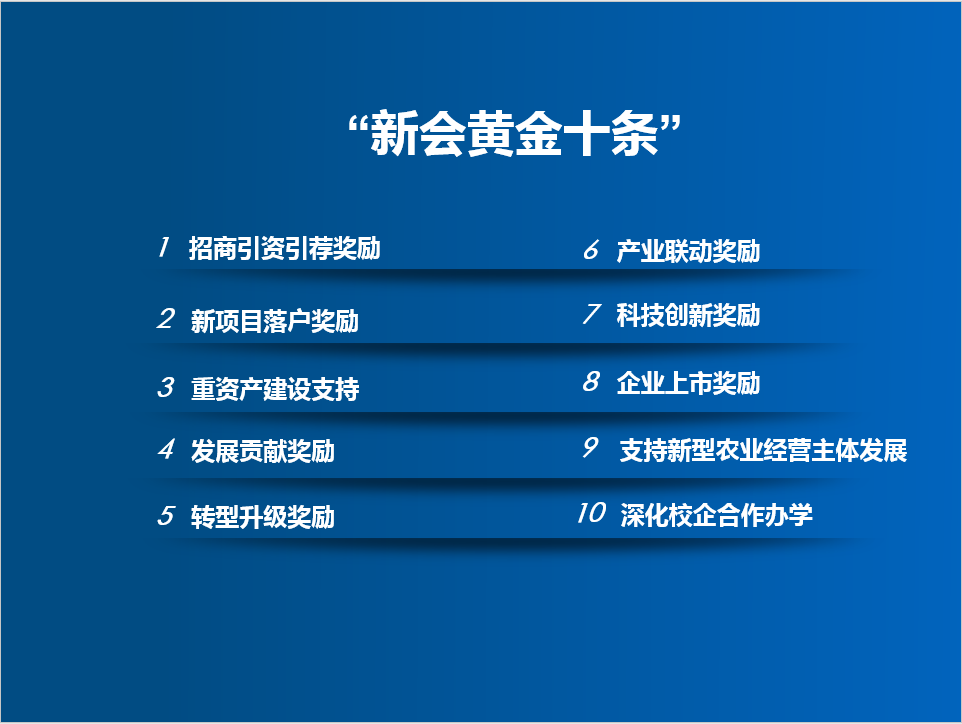 “新会黄金十条”

1 招商引资引荐奖励

2 新项目落户奖励

3 重资产建设支持

4 发展贡献奖励

5 转型升级奖励

6 产业联动奖励

7 科技创新奖励

8 企业上市奖励

9 支持新型农业经营主体发展

10 深化校企合作办学